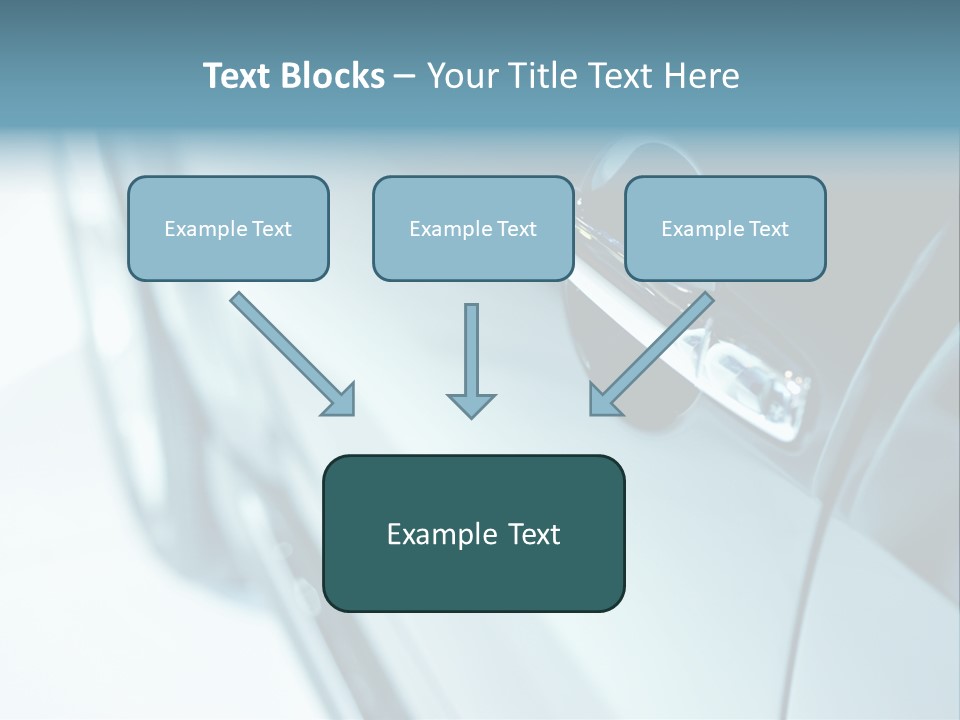 Text Blocks – Your Title Text Here

Example Text

Example Text

Example Text

Example Text